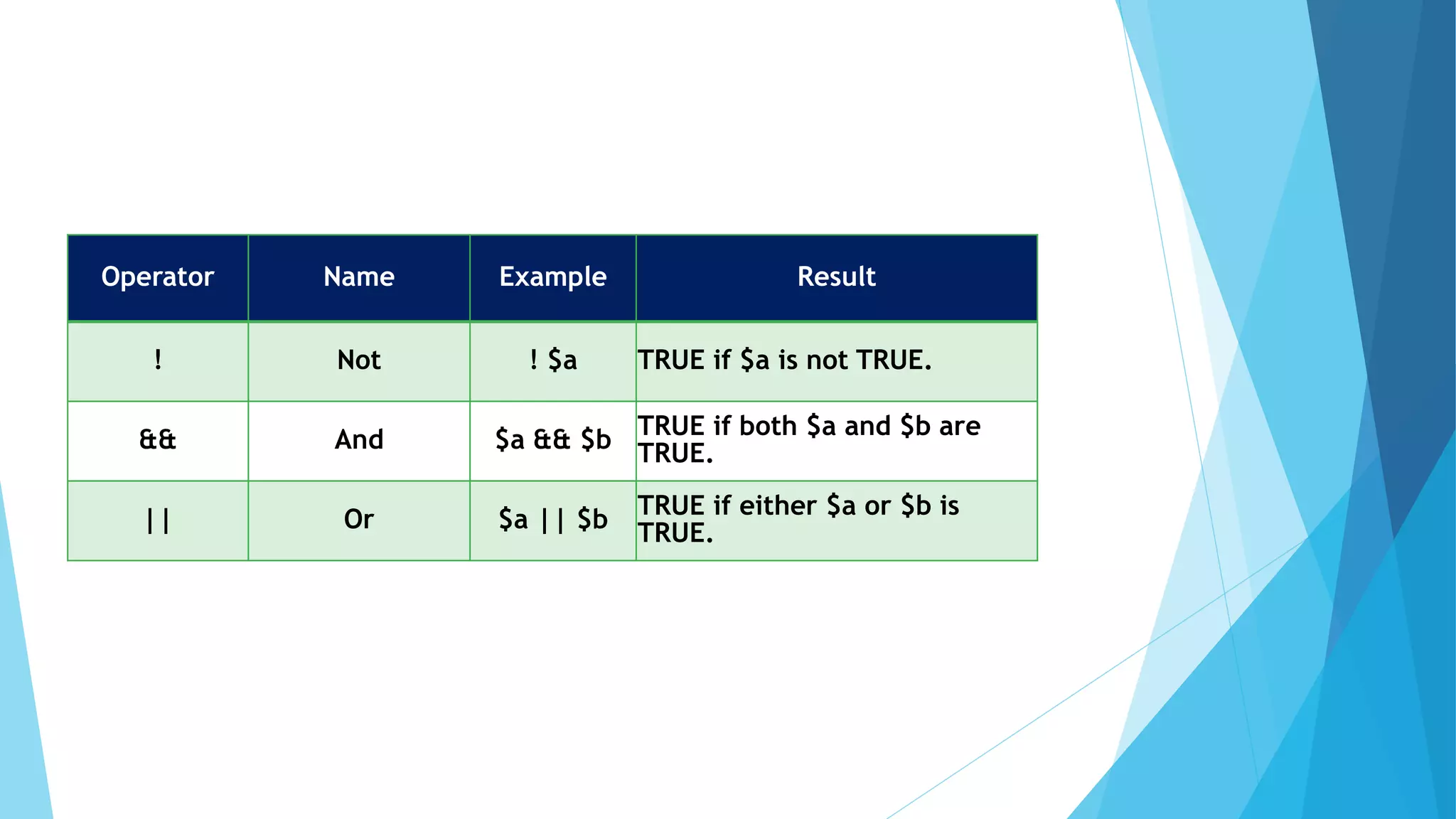 | Operator | Name | Example | Result |
|---|---|---|---|
| ! | Not | ! \$a | TRUE if \$a is not TRUE. |
| && | And | \$a && \$b | TRUE if both \$a and \$b are TRUE. |
| \|\| | Or | \$a \|\| \$b | TRUE if either \$a or \$b is TRUE. |